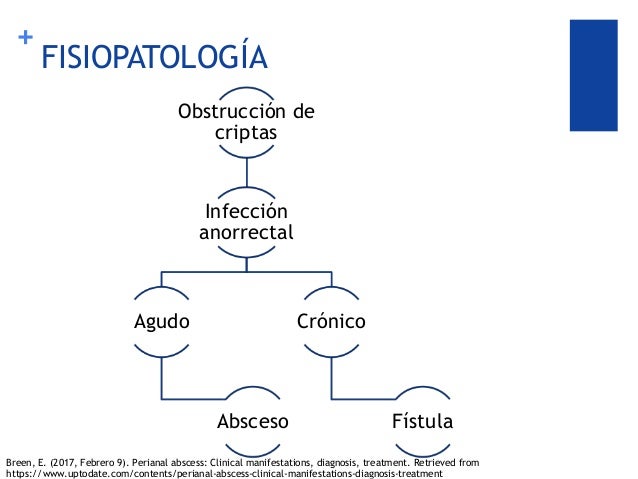 + FISIOPATOLOGÍA

Obstrucción de criptas

Infección anorrectal

Agudo

Crónico

Absceso

Fístula

Breen, E. (2017, Febrero 9). Perianal abscess: Clinical manifestations, diagnosis, treatment. Retrieved from https://www.uptodate.com/contents/perianal-abscess-clinical-manifestations-diagnosis-treatment